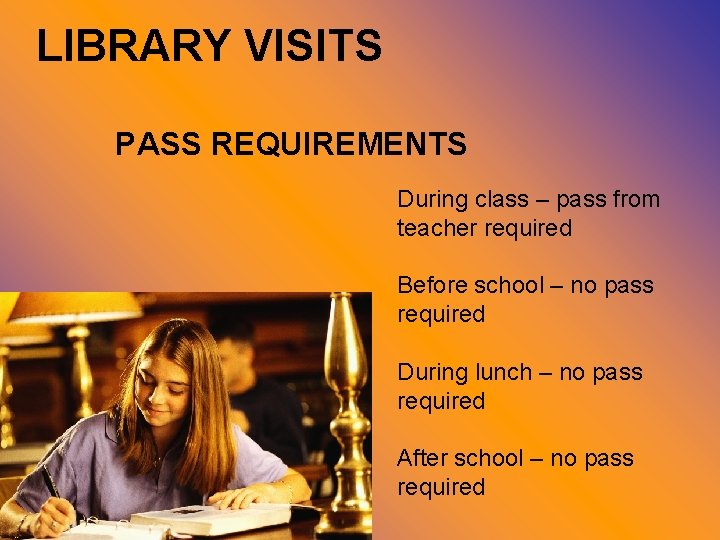 LIBRARY VISITS

PASS REQUIREMENTS

During class – pass from teacher required

Before school – no pass required

During lunch – no pass required

After school – no pass required